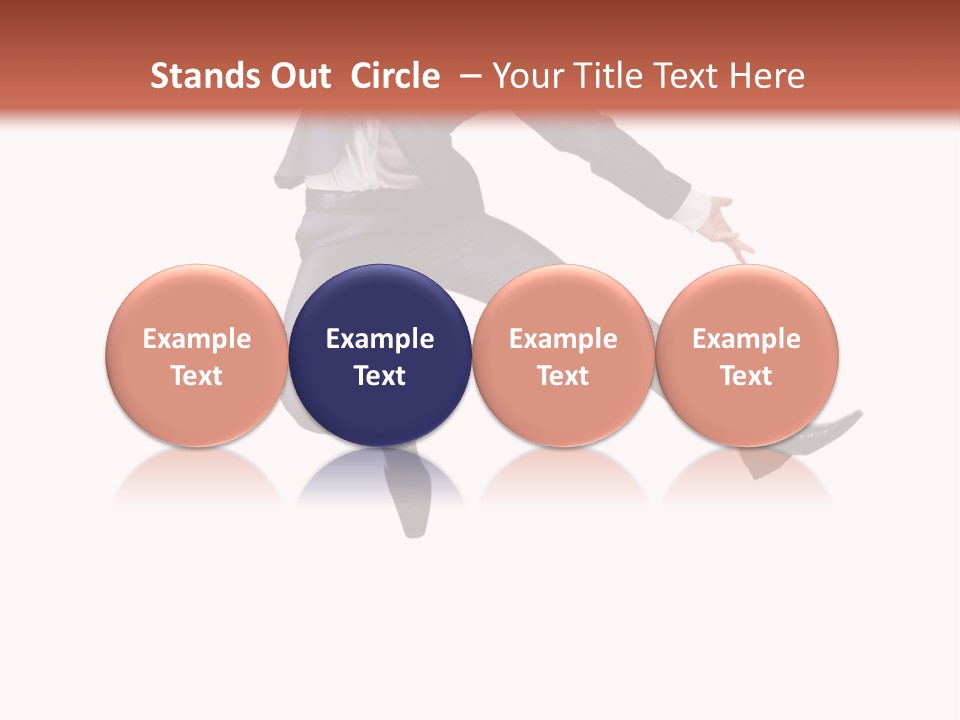 Stands Out Circle – Your Title Text Here

Example Text

Example Text

Example Text

Example Text